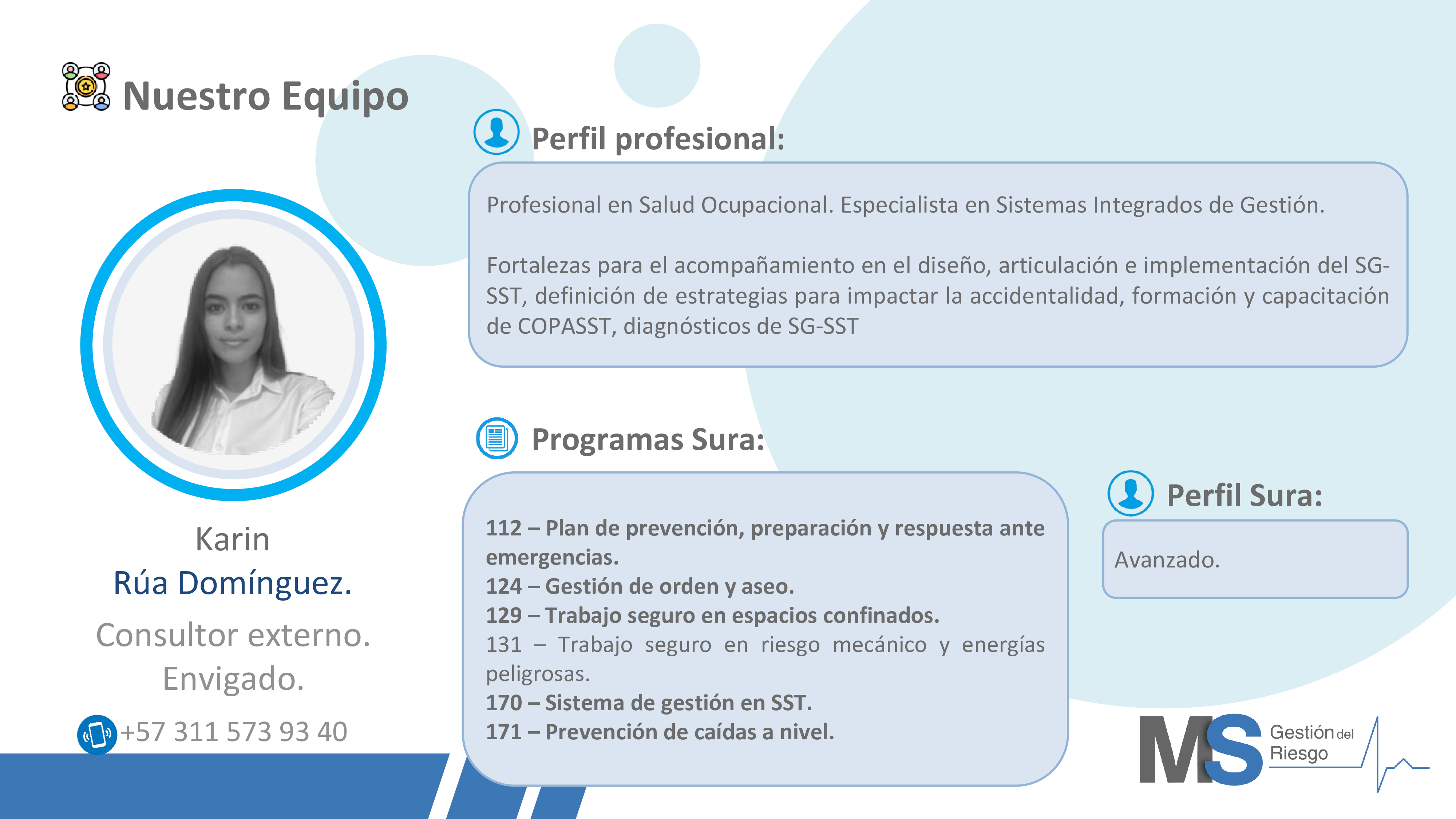 Nuestro Equipo

Karin
Rúa Domínguez.
Consultor externo.
Envigado.
+57 311 573 93 40

Perfil profesional:

Profesional en Salud Ocupacional. Especialista en Sistemas Integrados de Gestión.

Fortalezas para el acompañamiento en el diseño, articulación e implementación del SG-SST, definición de estrategias para impactar la accidentalidad, formación y capacitación de COPASST, diagnósticos de SG-SST

Programas Sura:

112 – Plan de prevención, preparación y respuesta ante emergencias.
124 – Gestión de orden y aseo.
129 – Trabajo seguro en espacios confinados.
131 – Trabajo seguro en riesgo mecánico y energías peligrosas.
170 – Sistema de gestión en SST.
171 – Prevención de caídas a nivel.

Perfil Sura:

Avanzado.

MS Gestión del Riesgo